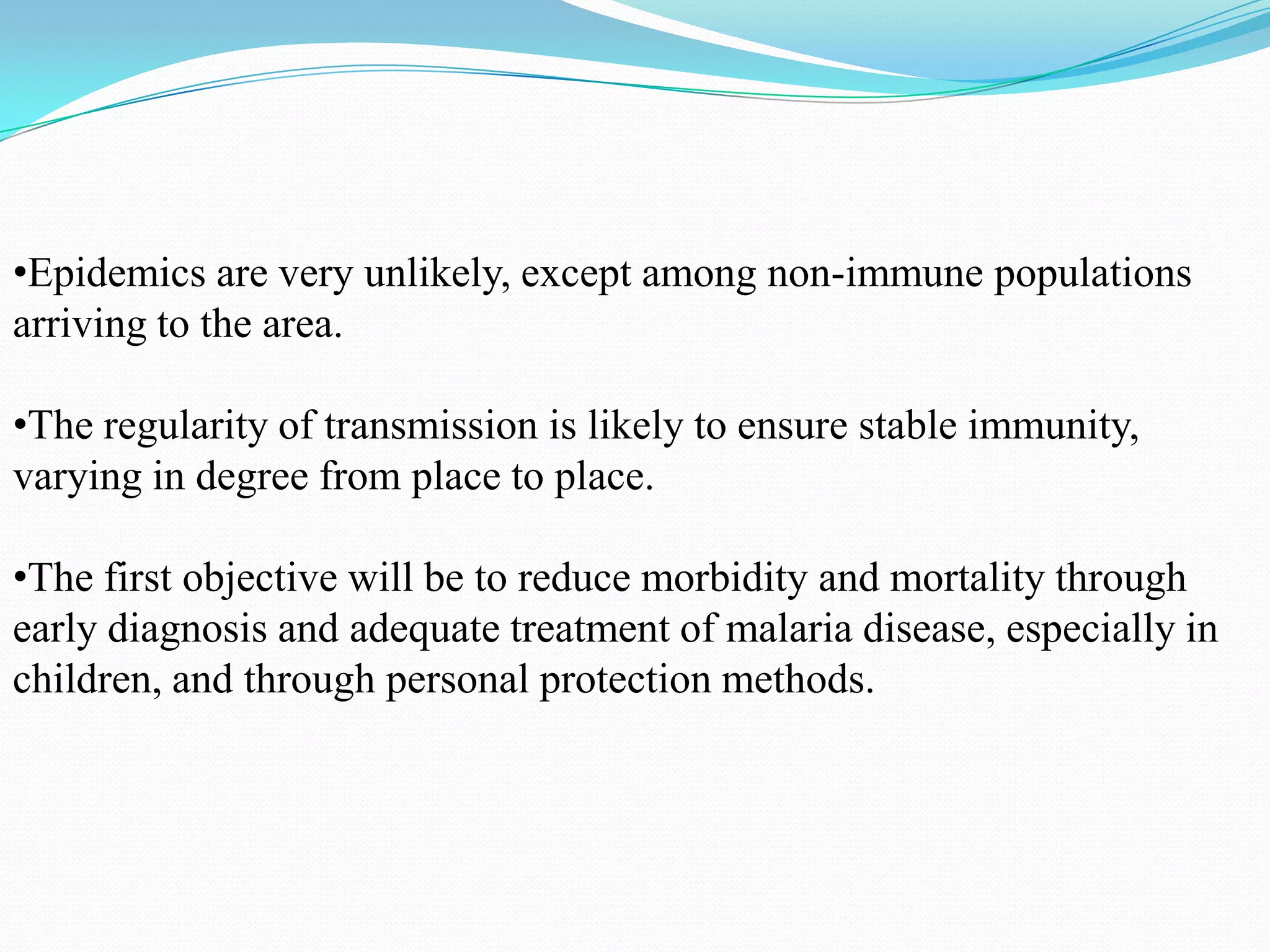 •Epidemics are very unlikely, except among non-immune populations arriving to the area.

•The regularity of transmission is likely to ensure stable immunity, varying in degree from place to place.

•The first objective will be to reduce morbidity and mortality through early diagnosis and adequate treatment of malaria disease, especially in children, and through personal protection methods.